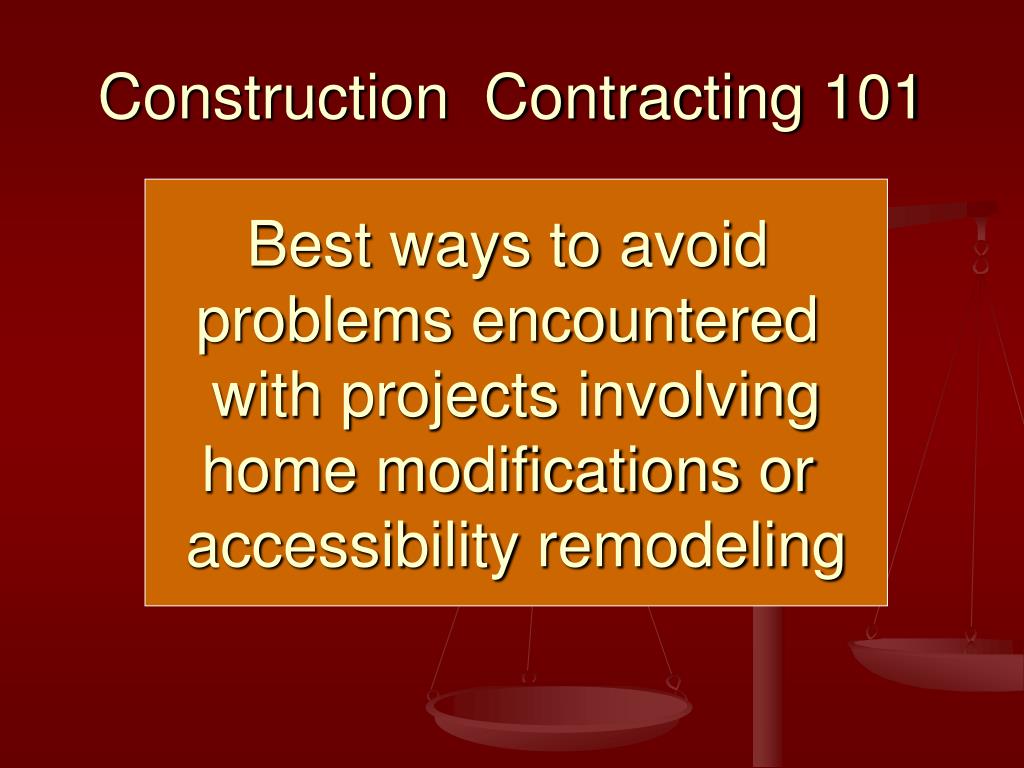 Construction Contracting 101

Best ways to avoid problems encountered with projects involving home modifications or accessibility remodeling